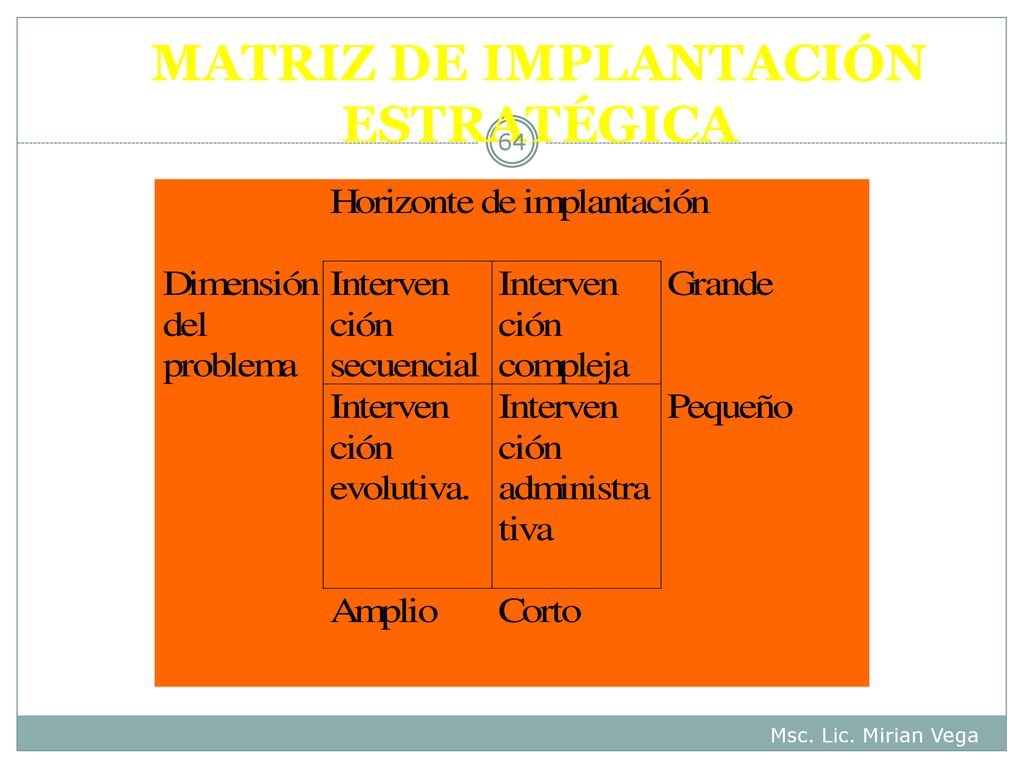 MATRIZ DE IMPLANTACIÓN ESTRATÉGICA

64

|  | Horizonte de implantación |  |  |
|---|---|---|---|
| Dimensión del problema | Interven ción secuencial | Interven ción compleja | Grande |
|  | Interven ción evolutiva. | Interven ción administra tiva | Pequeño |
|  | Amplio | Corto |  |

Msc. Lic. Mirian Vega